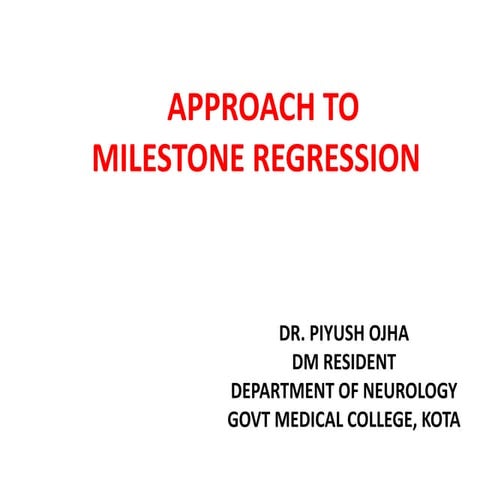 APPROACH TO
MILESTONE REGRESSION

DR. PIYUSH OJHA
DM RESIDENT
DEPARTMENT OF NEUROLOGY
GOVT MEDICAL COLLEGE, KOTA